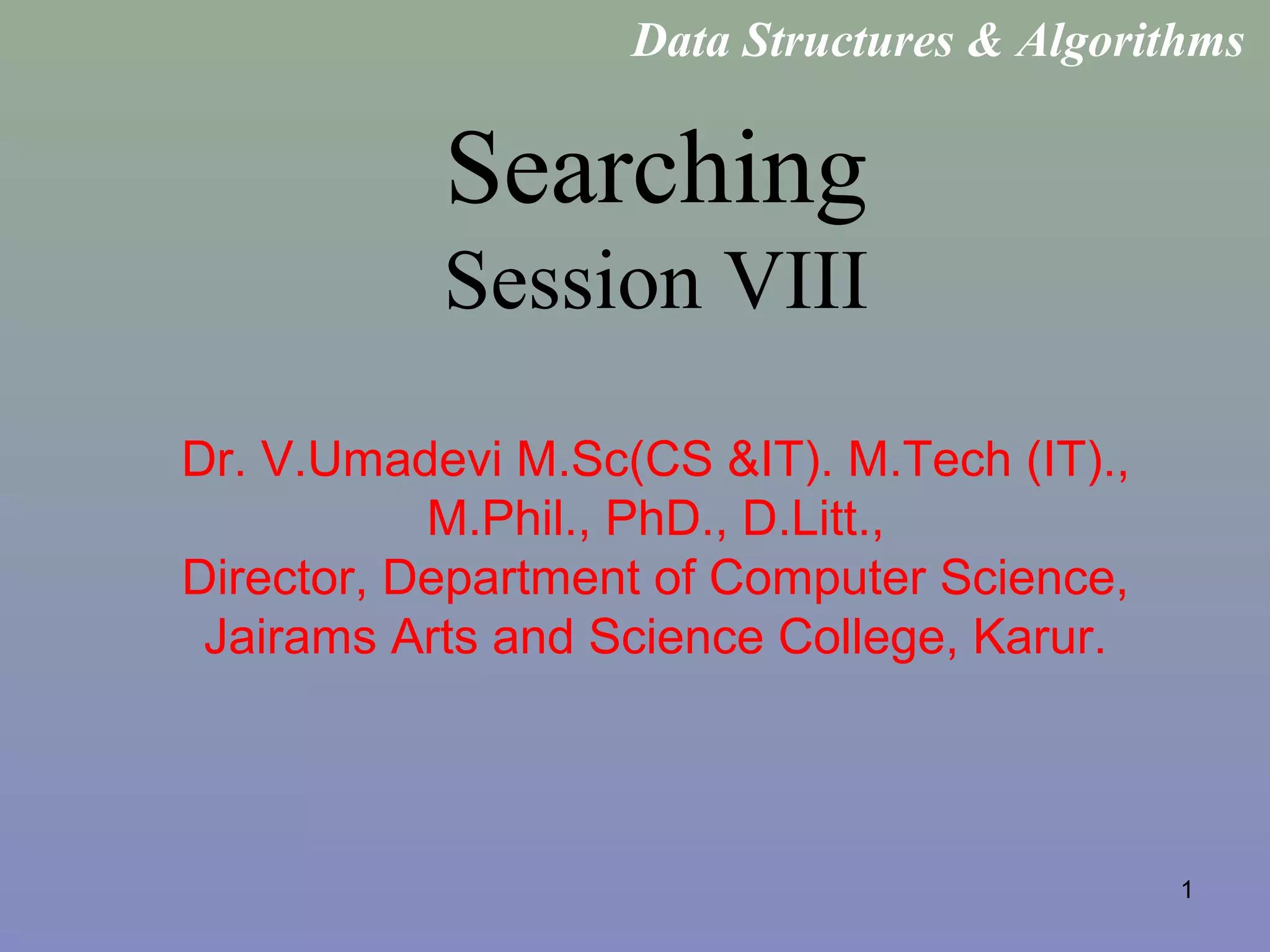 Data Structures & Algorithms

Searching
Session VIII

Dr. V.Umadevi M.Sc(CS &IT). M.Tech (IT)., M.Phil., PhD., D.Litt.,
Director, Department of Computer Science,
Jairams Arts and Science College, Karur.

1